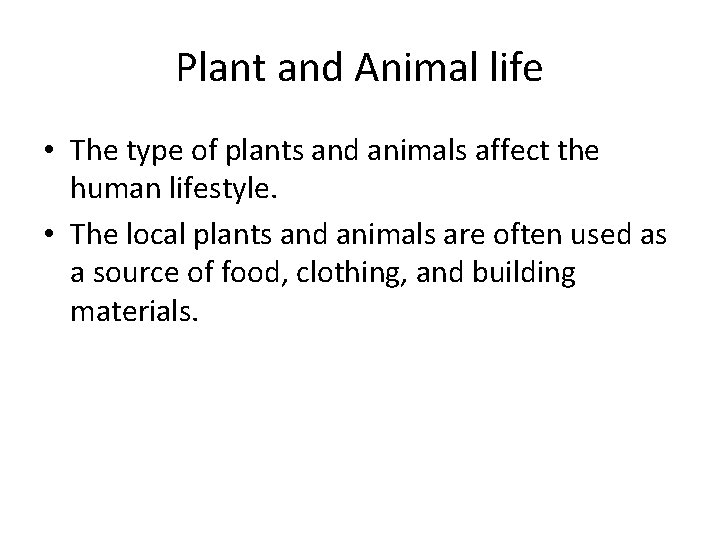 Plant and Animal life

• The type of plants and animals affect the human lifestyle.
• The local plants and animals are often used as a source of food, clothing, and building materials.